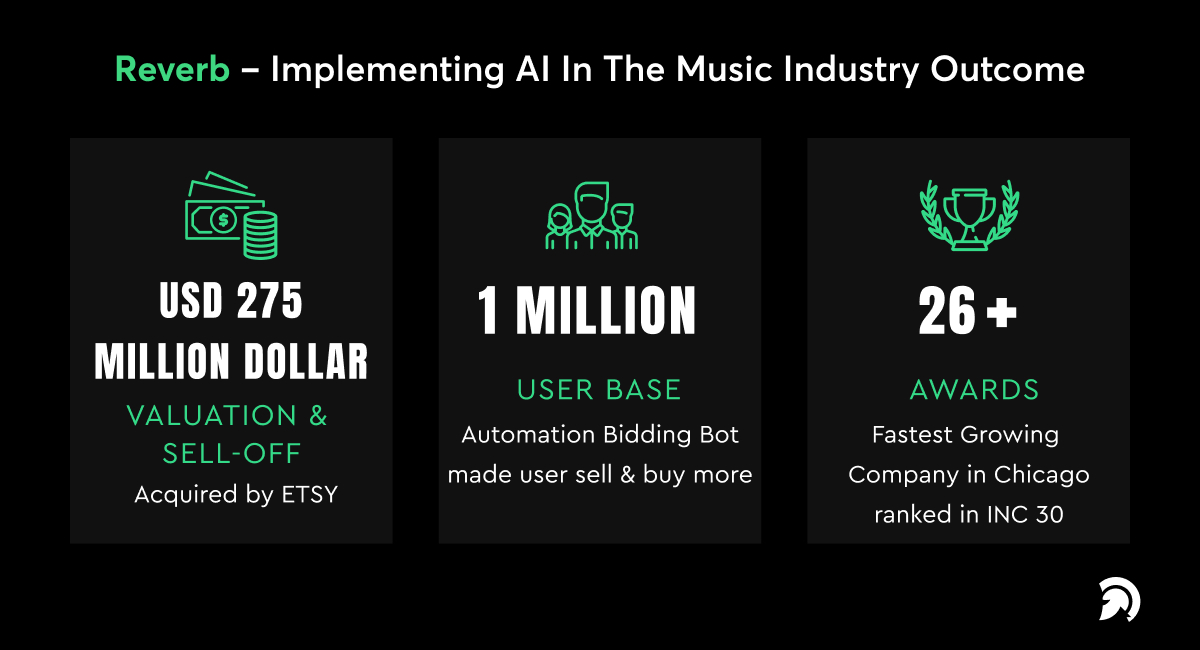 Reverb – Implementing AI In The Music Industry Outcome

USD 275 MILLION DOLLAR

VALUATION & SELL-OFF

Acquired by ETSY

1 MILLION

USER BASE

Automation Bidding Bot made user sell & buy more

26 +

AWARDS

Fastest Growing Company in Chicago ranked in INC 30